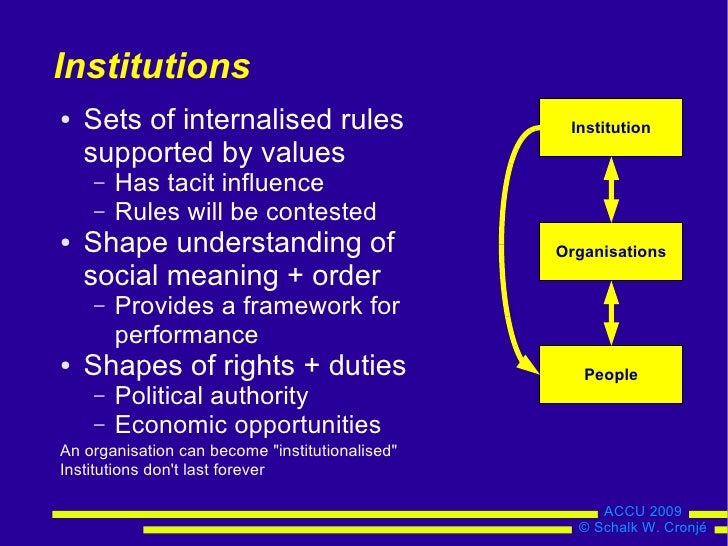 Institutions

• Sets of internalised rules supported by values
 – Has tacit influence
 – Rules will be contested
• Shape understanding of social meaning + order
 – Provides a framework for performance
• Shapes of rights + duties
 – Political authority
 – Economic opportunities

An organisation can become "institutionalised"
Institutions don't last forever

Institution

Organisations

People

ACCU 2009
© Schalk W. Cronjé